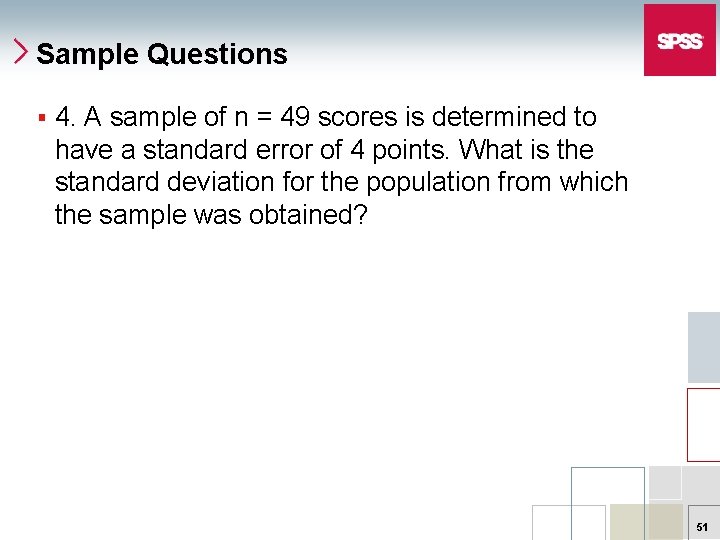 Sample Questions

SPSS

4. A sample of n = 49 scores is determined to have a standard error of 4 points. What is the standard deviation for the population from which the sample was obtained?

51